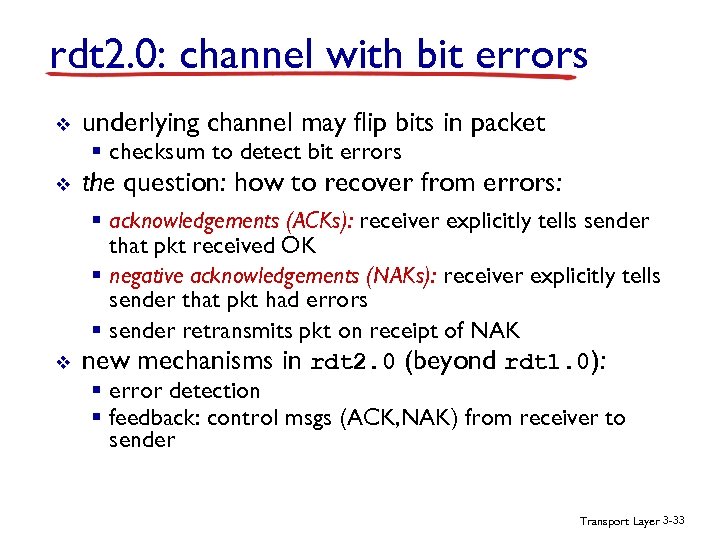 rdt2.0: channel with bit errors

❖ underlying channel may flip bits in packet
▪ checksum to detect bit errors

❖ the question: how to recover from errors:
▪ acknowledgements (ACKs): receiver explicitly tells sender that pkt received OK
▪ negative acknowledgements (NAKs): receiver explicitly tells sender that pkt had errors
▪ sender retransmits pkt on receipt of NAK

❖ new mechanisms in rdt2.0 (beyond rdt1.0):
▪ error detection
▪ feedback: control msgs (ACK,NAK) from receiver to sender

Transport Layer 3-33